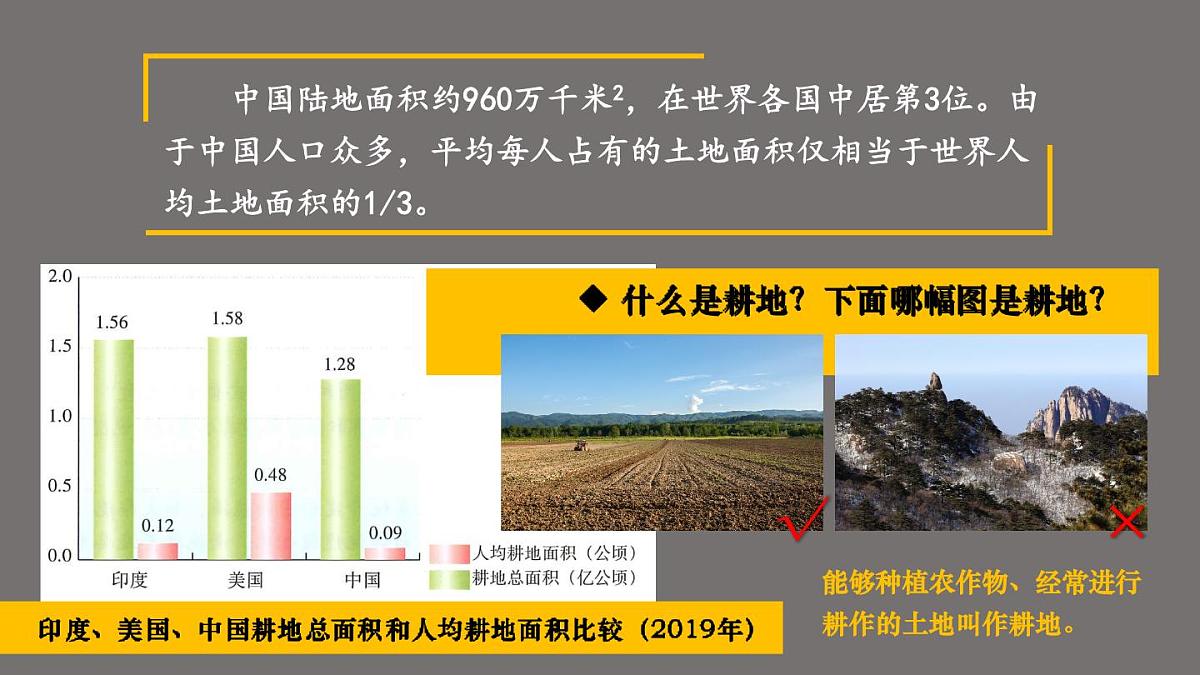 中国陆地面积约960万千米$^2$，在世界各国中居第3位。由于中国人口众多，平均每人占有的土地面积仅相当于世界人均土地面积的1/3。

2.0
1.5
1.0
0.5
0.0

1.56
0.12
1.58
0.48
1.28
0.09

印度
美国
中国

人均耕地面积（公顷）
耕地总面积（亿公顷）

印度、美国、中国耕地总面积和人均耕地面积比较（2019年）

◆ 什么是耕地？下面哪幅图是耕地？

能够种植农作物、经常进行耕作的土地叫作耕地。